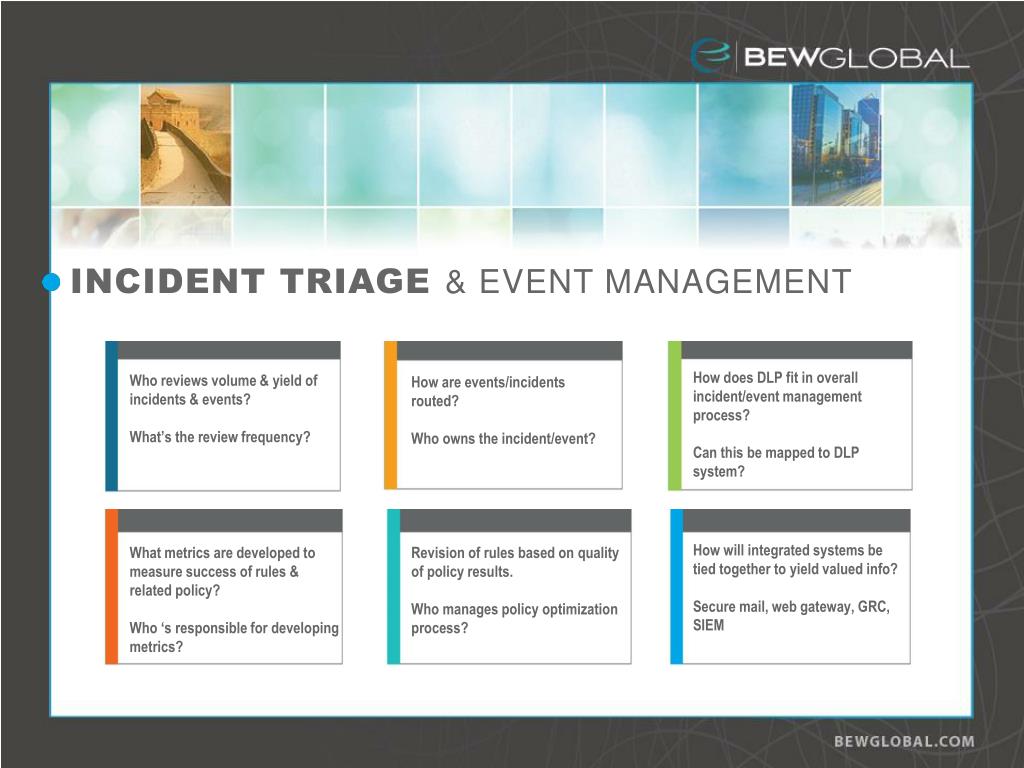 BEWGLOBAL

INCIDENT TRIAGE & EVENT MANAGEMENT

Who reviews volume & yield of incidents & events?

What's the review frequency?

How are events/incidents routed?

Who owns the incident/event?

How does DLP fit in overall incident/event management process?

Can this be mapped to DLP system?

What metrics are developed to measure success of rules & related policy?

Who 's responsible for developing metrics?

Revision of rules based on quality of policy results.

Who manages policy optimization process?

How will integrated systems be tied together to yield valued info?

Secure mail, web gateway, GRC, SIEM

BEWGLOBAL.COM